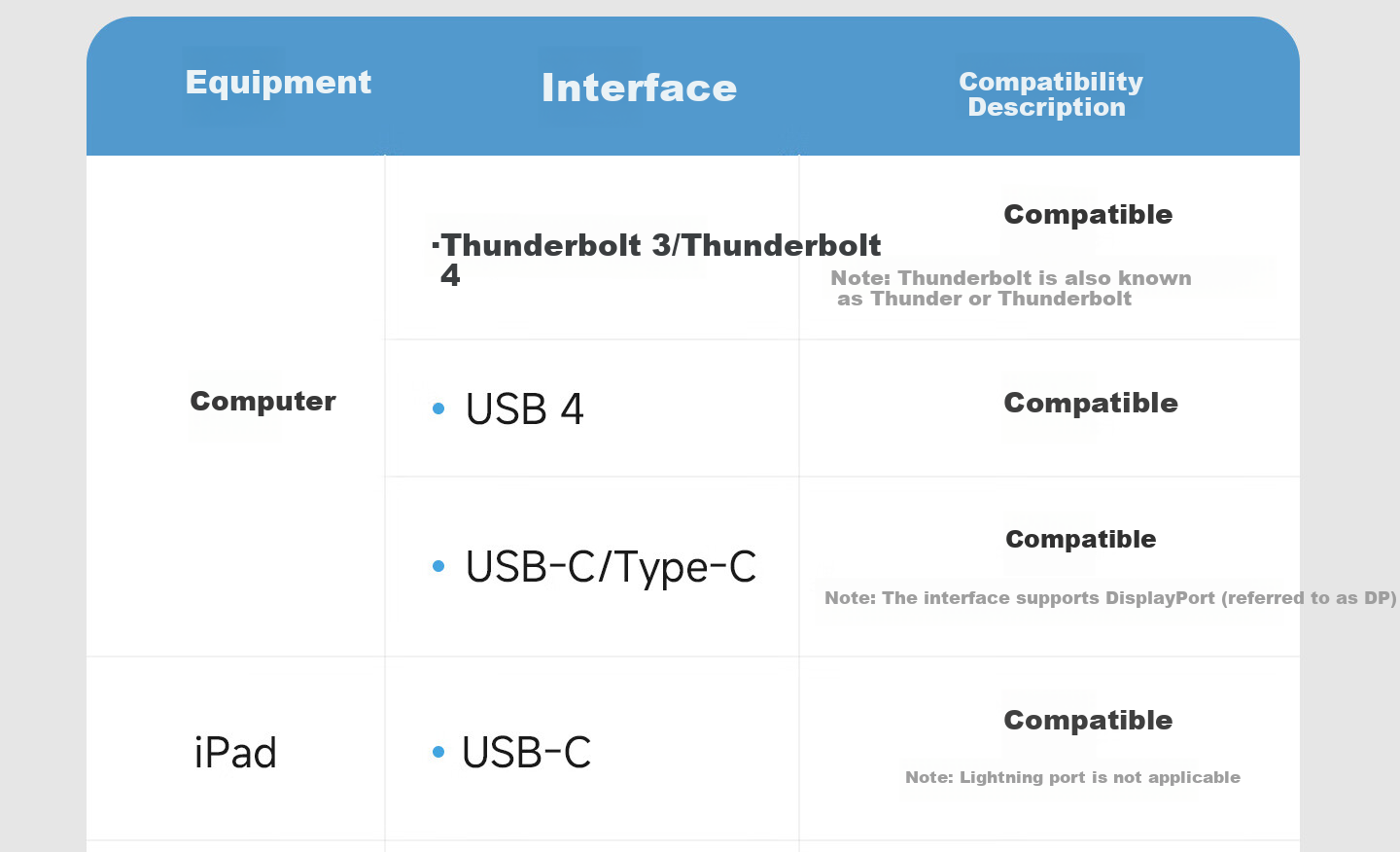 | Equipment | Interface | Compatibility Description |
|---|---|---|
| Computer | ·Thunderbolt 3/Thunderbolt 4 | Compatible Note: Thunderbolt is also known as Thunder or Thunderbolt |
| | • USB 4 | Compatible |
| | • USB-C/Type-C | Compatible Note: The interface supports DisplayPort (referred to as DP) |
| iPad | • USB-C | Compatible Note: Lightning port is not applicable |